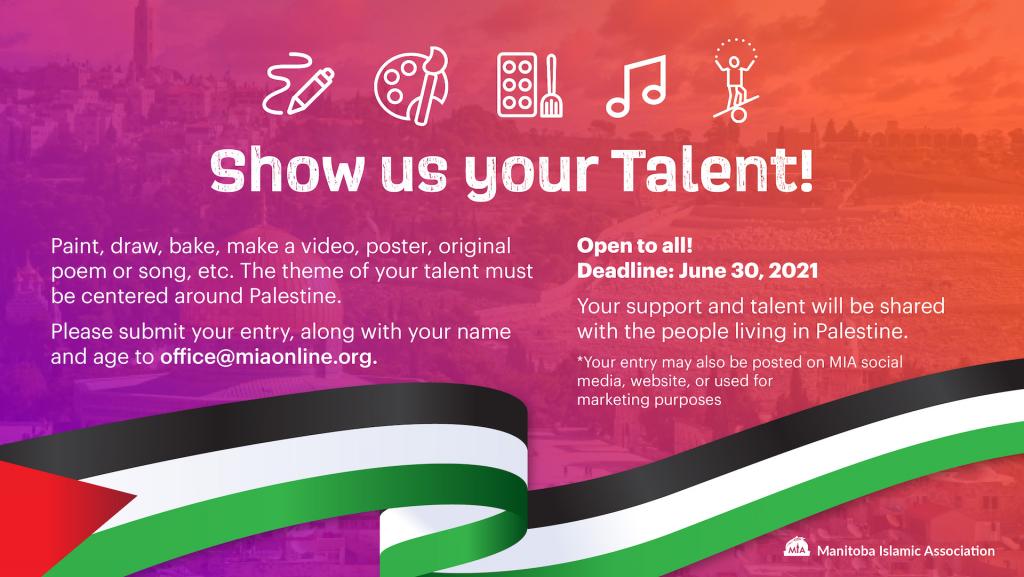 Show us your Talent!

Paint, draw, bake, make a video, poster, original poem or song, etc. The theme of your talent must be centered around Palestine.

Please submit your entry, along with your name and age to office@miaonline.org.

Open to all!
Deadline: June 30, 2021

Your support and talent will be shared with the people living in Palestine.

*Your entry may also be posted on MIA social media, website, or used for marketing purposes

MIA Manitoba Islamic Association